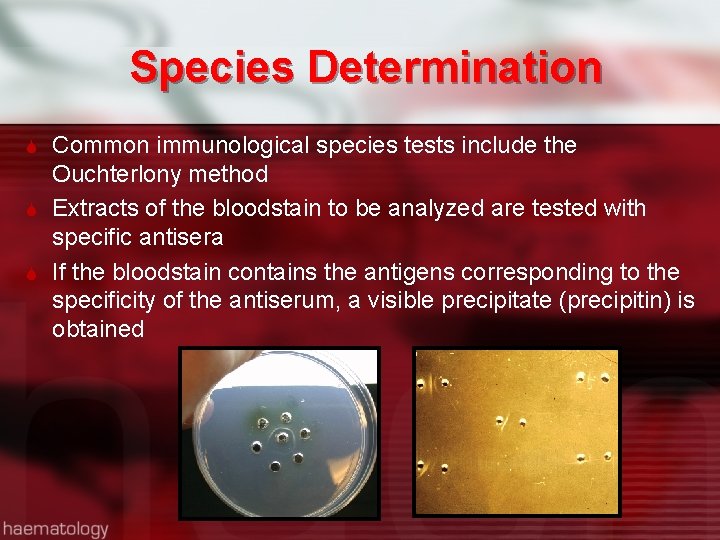 Species Determination

Common immunological species tests include the Ouchterlony method

Extracts of the bloodstain to be analyzed are tested with specific antisera

If the bloodstain contains the antigens corresponding to the specificity of the antiserum, a visible precipitate (precipitin) is obtained

haematology